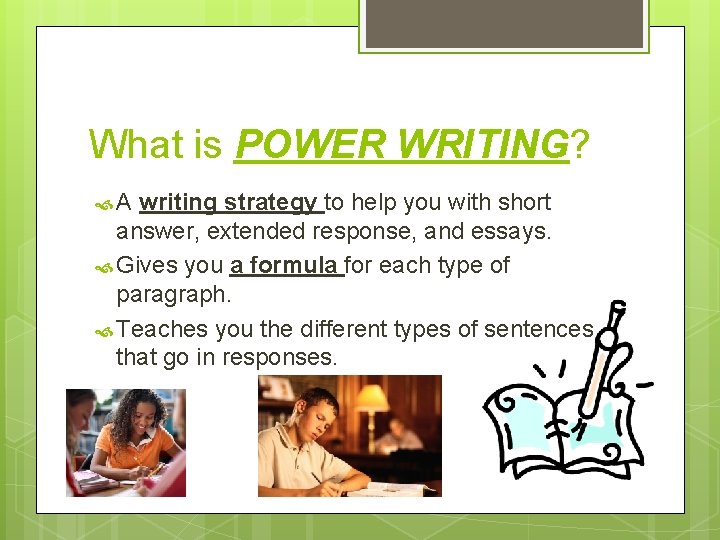 What is POWER WRITING?

A writing strategy to help you with short answer, extended response, and essays.

Gives you a formula for each type of paragraph.

Teaches you the different types of sentences that go in responses.